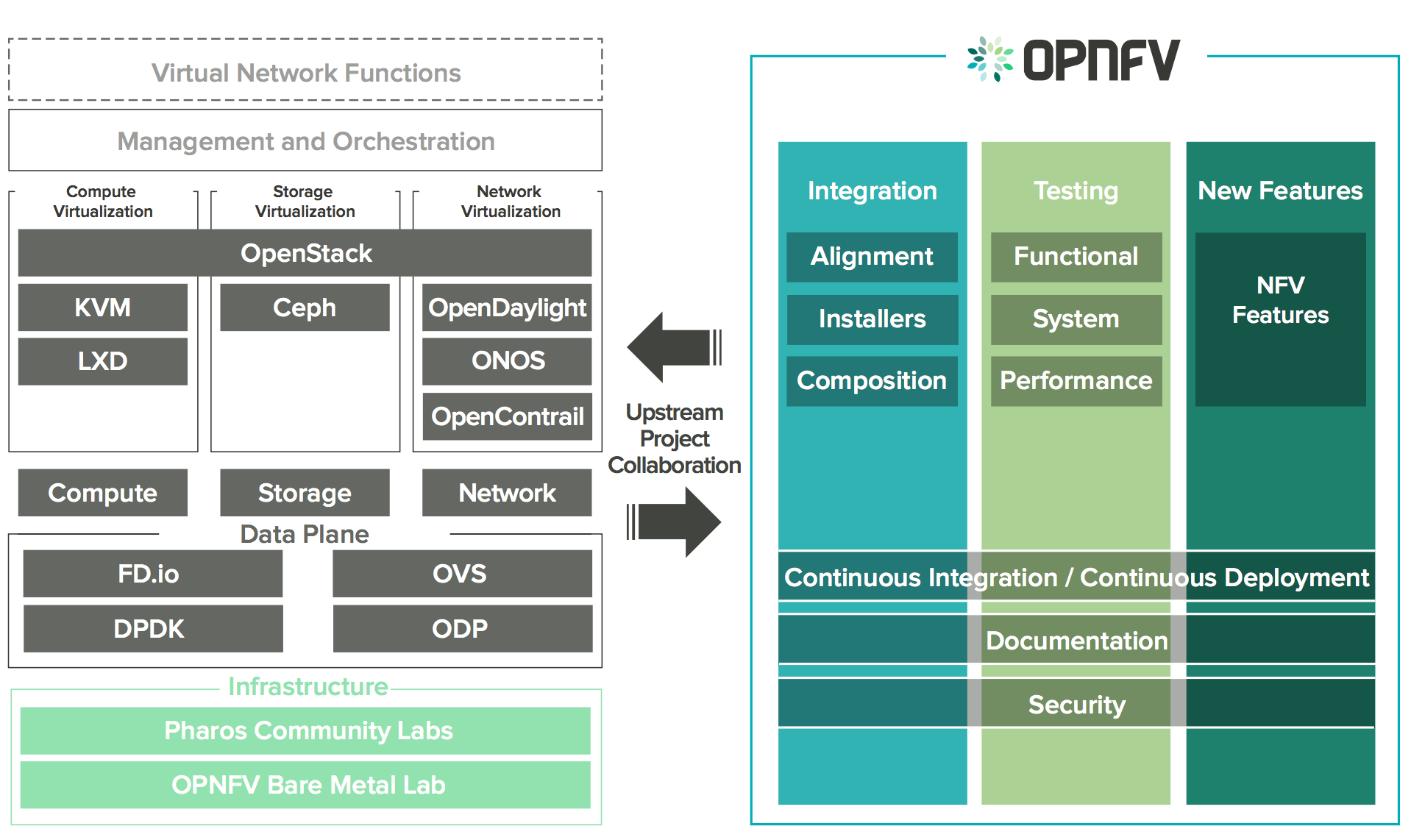 Virtual Network Functions

Management and Orchestration

Compute Virtualization

Storage Virtualization

Network Virtualization

OpenStack

KVM

LXD

Ceph

OpenDaylight

ONOS

OpenContrail

Compute

Storage

Network

Data Plane

FD.io

OVS

DPDK

ODP

Infrastructure

Pharos Community Labs

OPNFV Bare Metal Lab

Upstream Project Collaboration

OPNFV

Integration

Alignment

Installers

Composition

Testing

Functional

System

Performance

New Features

NFV Features

Continuous Integration / Continuous Deployment

Documentation

Security